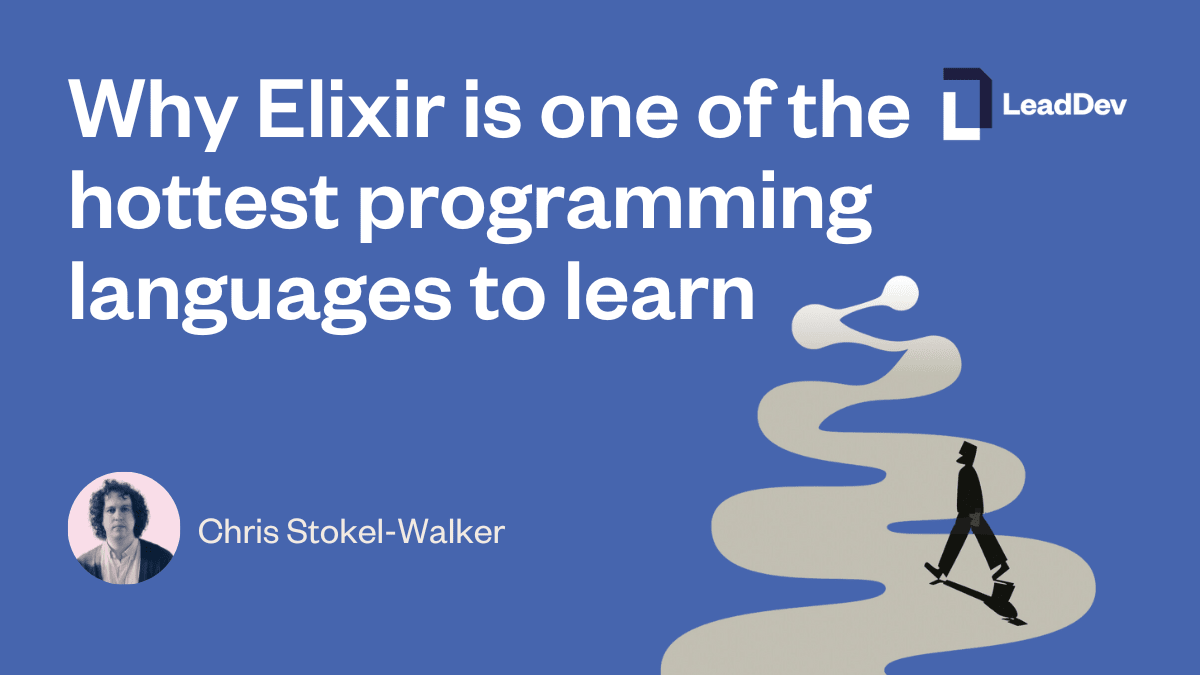 Why Elixir is one of the hottest programming languages to learn

LeadDev

Chris Stokel-Walker